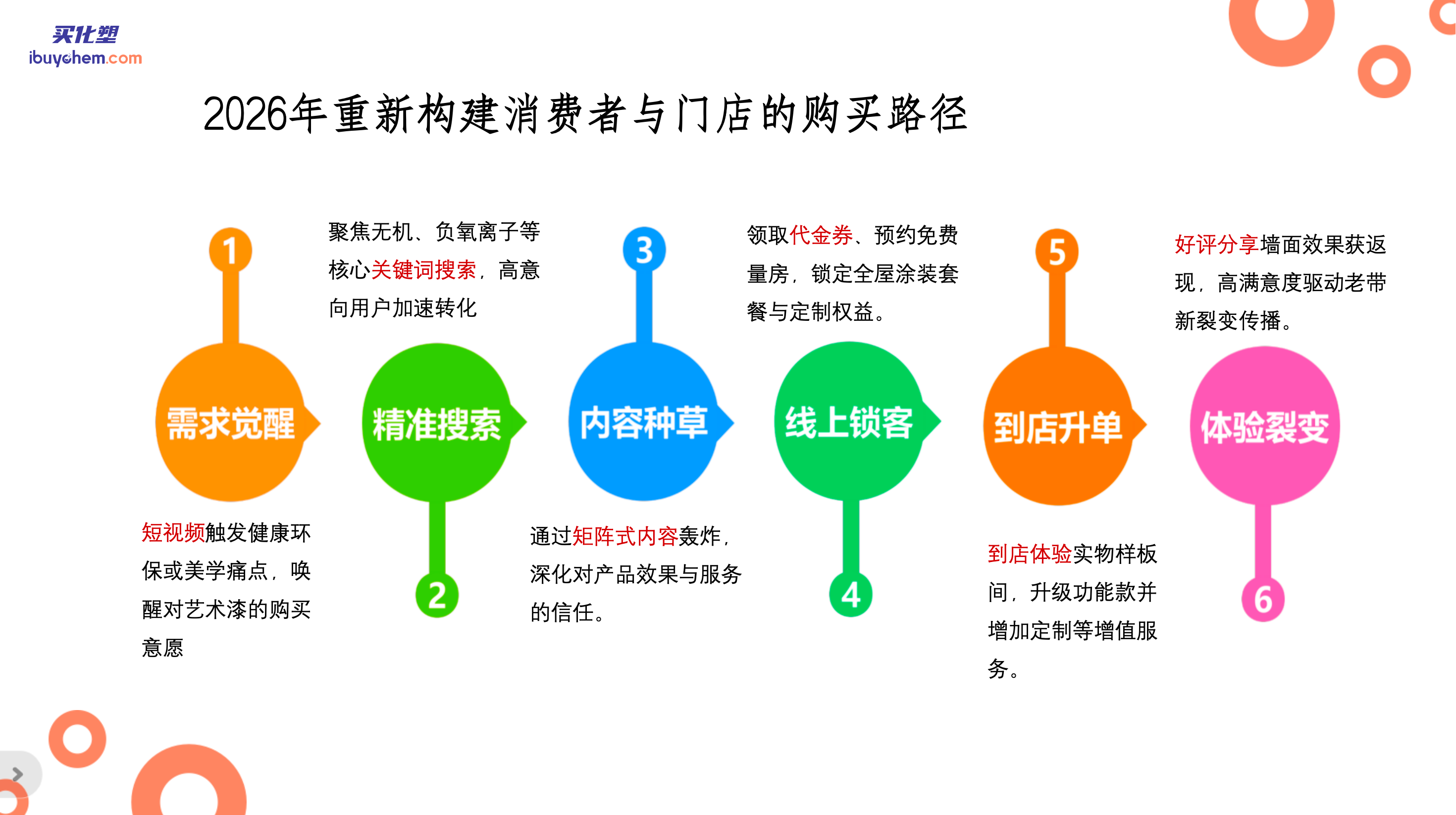 买化塑
ibuychem.com

2026年重新构建消费者与门店的购买路径

1
需求觉醒
短视频触发健康环保或美学痛点，唤醒对艺术漆的购买意愿

聚焦无机、负氧离子等核心关键词搜索，高意向用户加速转化
精准搜索
2

3
内容种草
通过矩阵式内容轰炸，深化对产品效果与服务的信任。

领取代金券、预约免费量房，锁定全屋涂装套餐与定制权益。
线上锁客
4

5
到店升单
到店体验实物样板间，升级功能款并增加定制等增值服务。

好评分享墙面效果获返现，高满意度驱动老带新裂变传播。
体验裂变
6